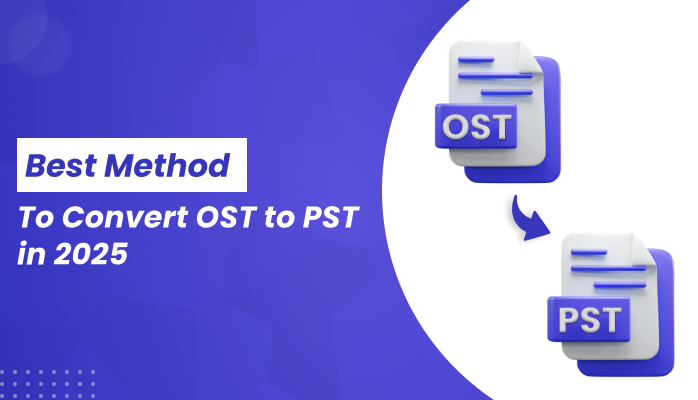 Best Method
To Convert OST to PST in 2025

OST

PST